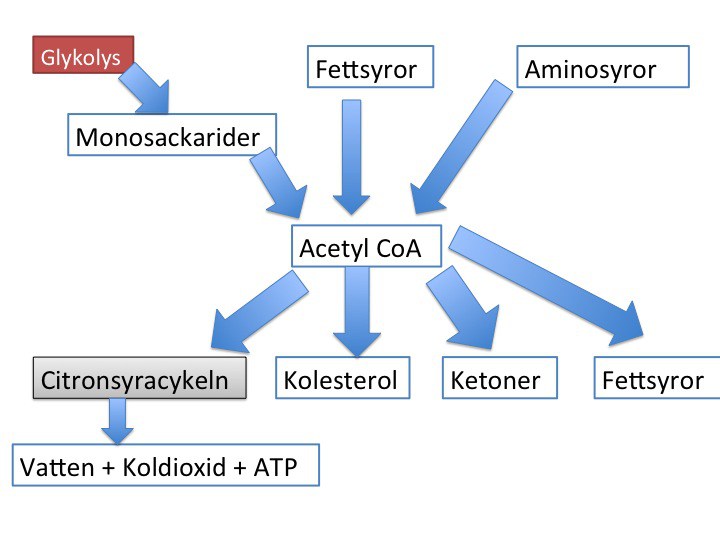 Glykolys

Fettsyror

Aminosyror

Monosackarider

Acetyl CoA

Citronsyracykeln

Kolesterol

Ketoner

Fettsyror

Vatten + Koldioxid + ATP